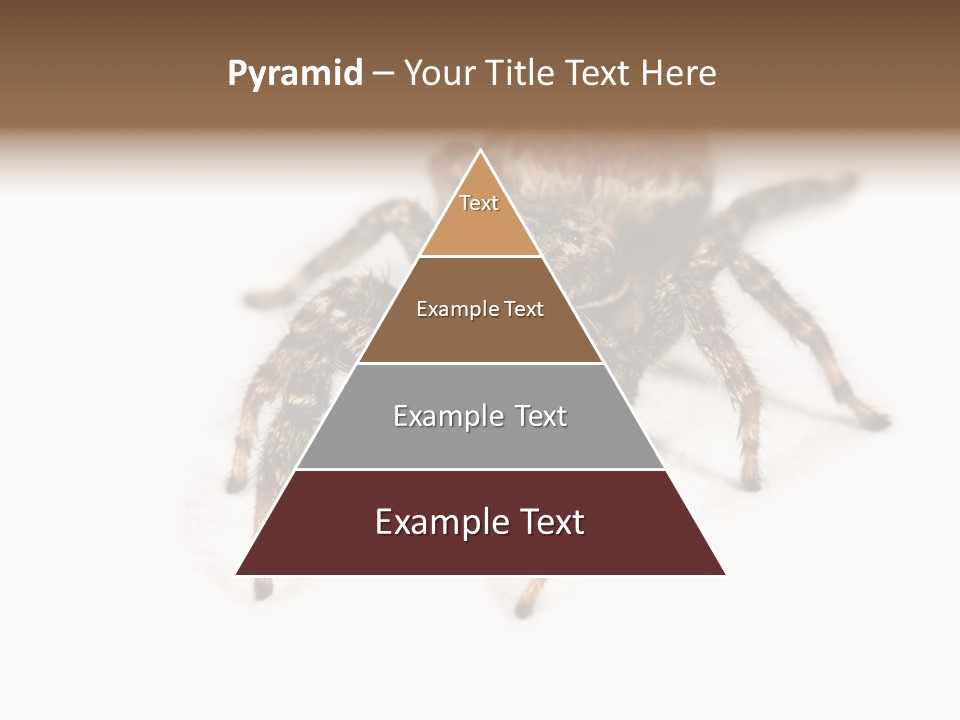 Pyramid – Your Title Text Here

Text

Example Text

Example Text

Example Text